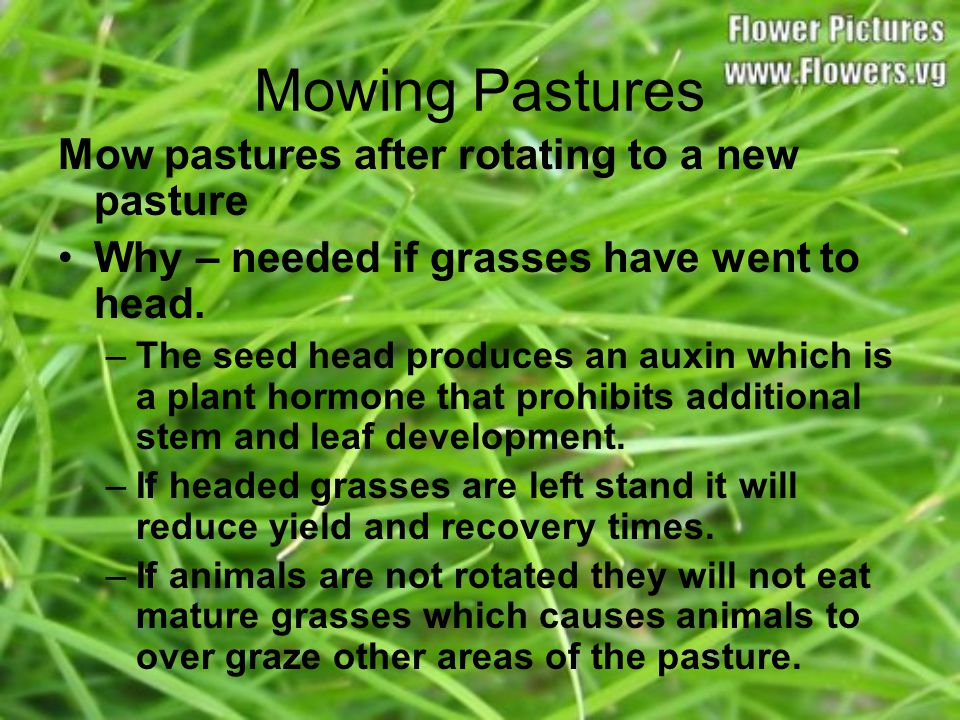 Flower Pictures
www.Flowers.vg

Mowing Pastures

Mow pastures after rotating to a new pasture

• Why – needed if grasses have went to head.

– The seed head produces an auxin which is a plant hormone that prohibits additional stem and leaf development.

– If headed grasses are left stand it will reduce yield and recovery times.

– If animals are not rotated they will not eat mature grasses which causes animals to over graze other areas of the pasture.